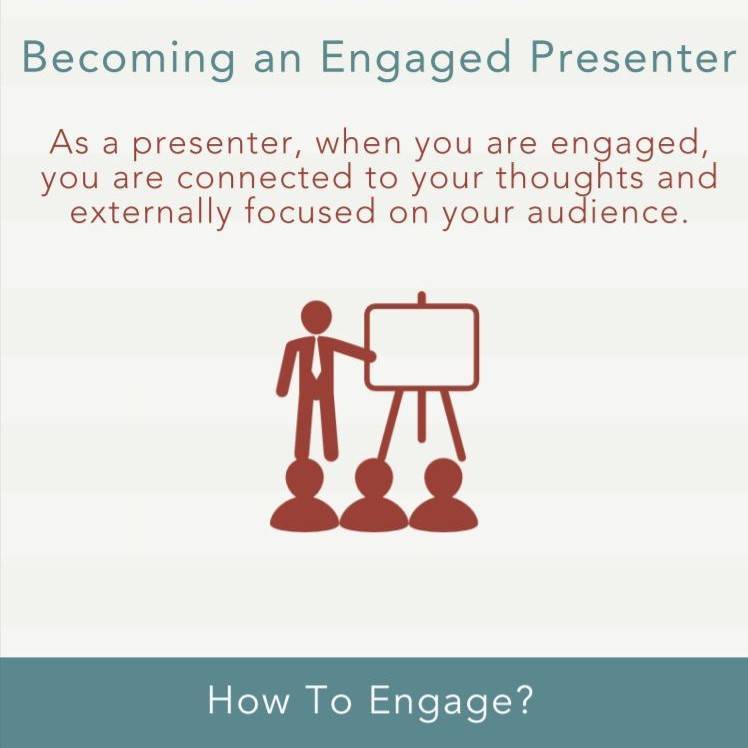 Becoming an Engaged Presenter

As a presenter, when you are engaged, you are connected to your thoughts and externally focused on your audience.

How To Engage?